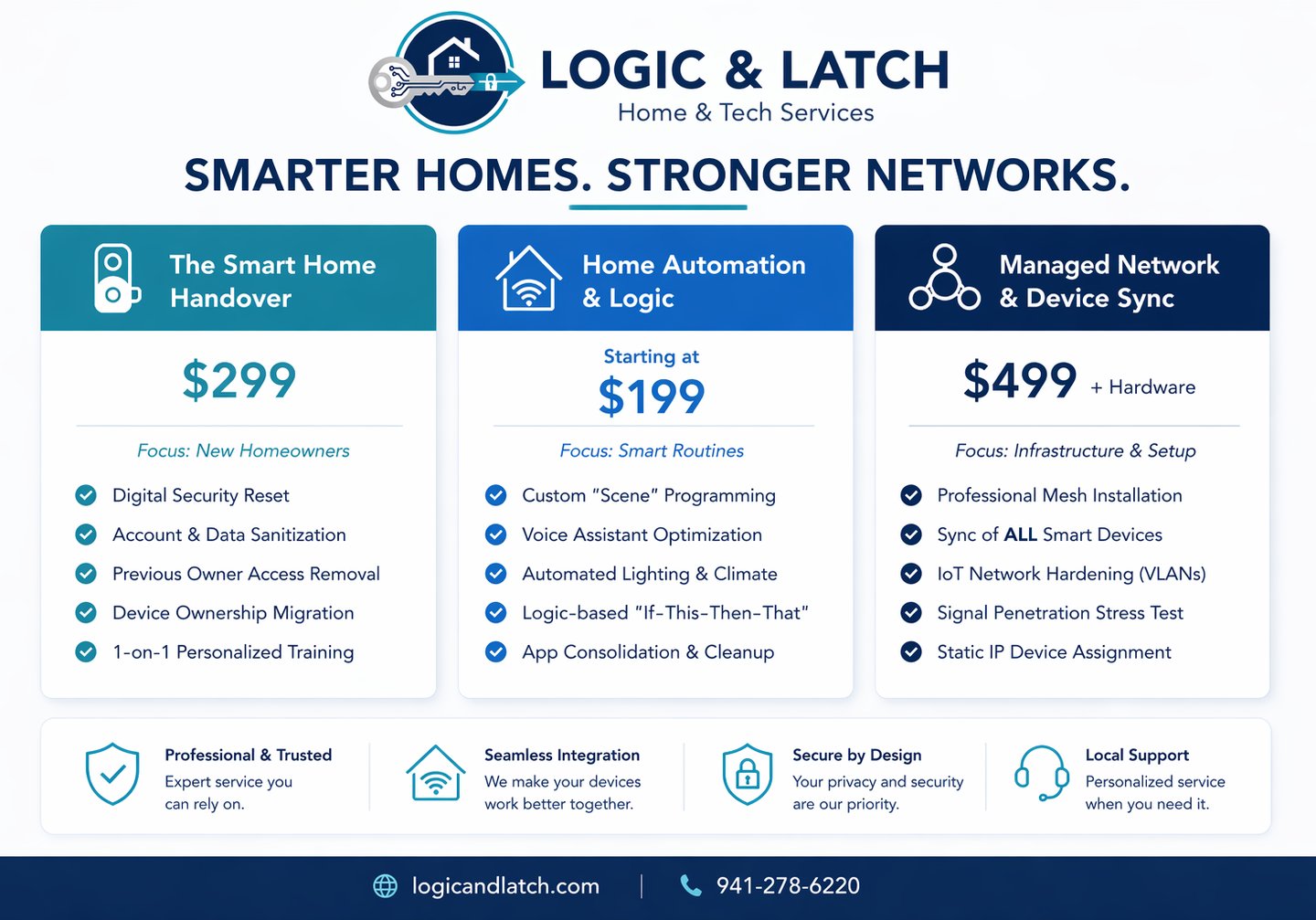 LOGIC & LATCH
Home & Tech Services

SMARTER HOMES. STRONGER NETWORKS.

The Smart Home Handover

$299

Focus: New Homeowners

Digital Security Reset
Account & Data Sanitization
Previous Owner Access Removal
Device Ownership Migration
1-on-1 Personalized Training

Home Automation & Logic

Starting at
$199

Focus: Smart Routines

Custom "Scene" Programming
Voice Assistant Optimization
Automated Lighting & Climate
Logic-based "If-This-Then-That"
App Consolidation & Cleanup

Managed Network & Device Sync

$499 + Hardware

Focus: Infrastructure & Setup

Professional Mesh Installation
Sync of ALL Smart Devices
IoT Network Hardening (VLANs)
Signal Penetration Stress Test
Static IP Device Assignment

Professional & Trusted
Expert service you can rely on.

Seamless Integration
We make your devices work better together.

Secure by Design
Your privacy and security are our priority.

Local Support
Personalized service when you need it.

logicandlatch.com | 941-278-6220